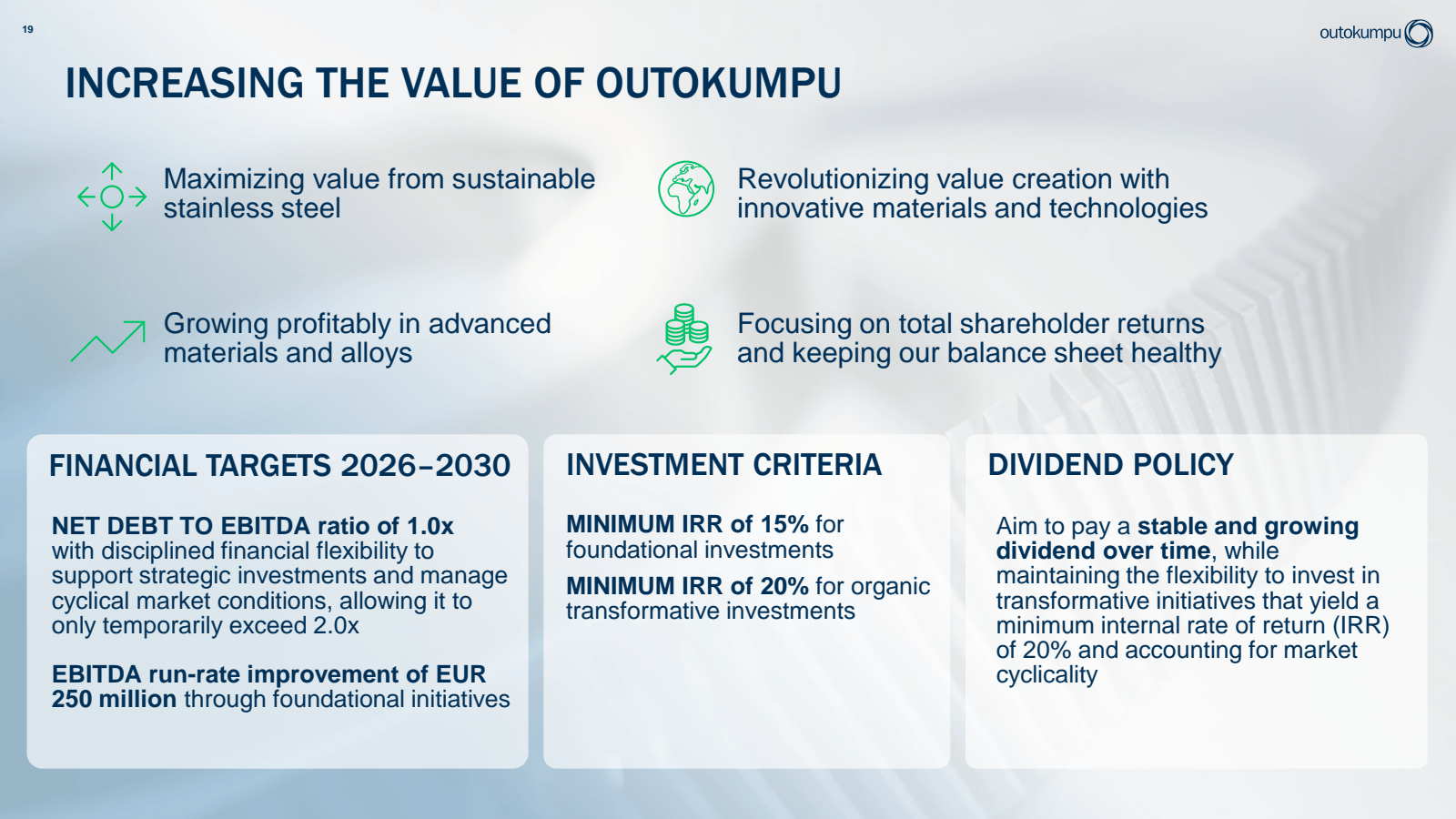 19

outokumpu

INCREASING THE VALUE OF OUTOKUMPU

Maximizing value from sustainable stainless steel

Revolutionizing value creation with innovative materials and technologies

Growing profitably in advanced materials and alloys

Focusing on total shareholder returns and keeping our balance sheet healthy

FINANCIAL TARGETS 2026–2030

NET DEBT TO EBITDA ratio of 1.0x with disciplined financial flexibility to support strategic investments and manage cyclical market conditions, allowing it to only temporarily exceed 2.0x

EBITDA run-rate improvement of EUR 250 million through foundational initiatives

INVESTMENT CRITERIA

MINIMUM IRR of 15% for foundational investments

MINIMUM IRR of 20% for organic transformative investments

DIVIDEND POLICY

Aim to pay a stable and growing dividend over time, while maintaining the flexibility to invest in transformative initiatives that yield a minimum internal rate of return (IRR) of 20% and accounting for market cyclicality